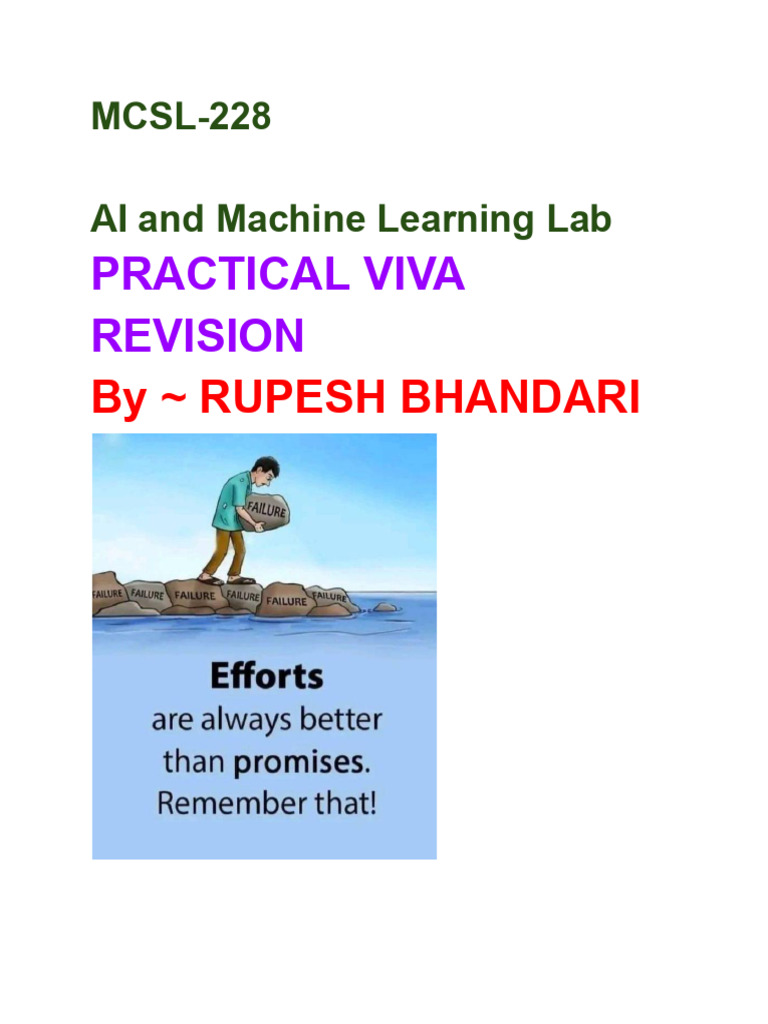 MCSL-228

AI and Machine Learning Lab

PRACTICAL VIVA REVISION

By ~ RUPESH BHANDARI

FAILURE

FAILURE FAILURE FAILURE FAILURE FAILURE FAILURE

Efforts are always better than promises. Remember that!